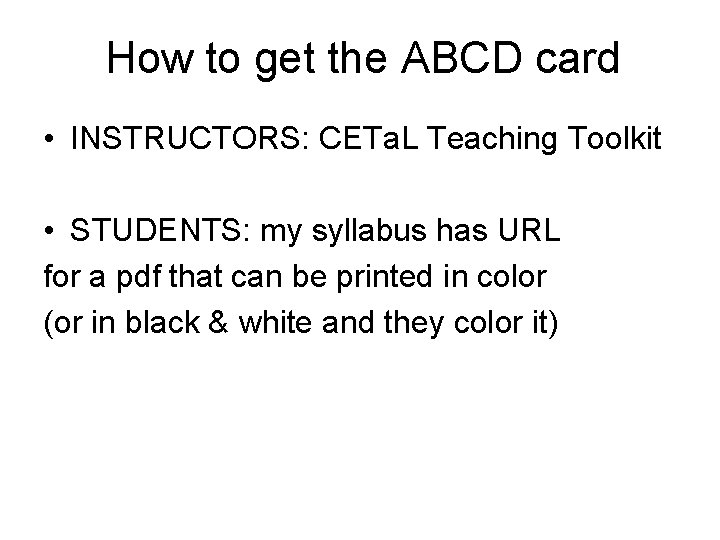 How to get the ABCD card

• INSTRUCTORS: CETaL Teaching Toolkit

• STUDENTS: my syllabus has URL
for a pdf that can be printed in color
(or in black & white and they color it)